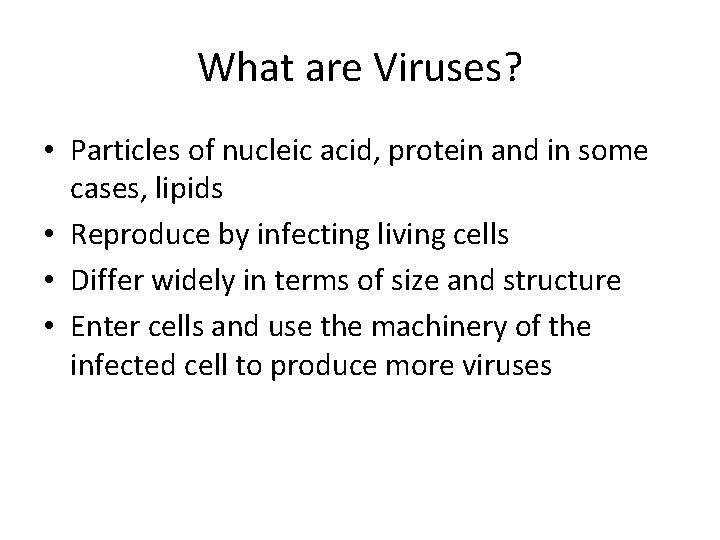 What are Viruses?

• Particles of nucleic acid, protein and in some cases, lipids
• Reproduce by infecting living cells
• Differ widely in terms of size and structure
• Enter cells and use the machinery of the infected cell to produce more viruses